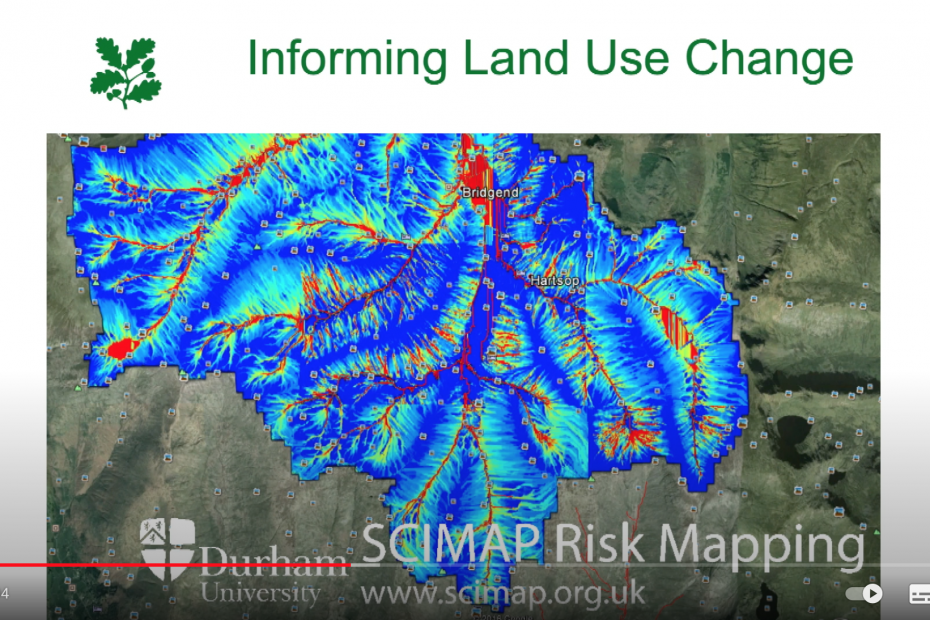 Informing Land Use Change

Bridgend

Hartsop

Durham University

SCIMAP Risk Mapping

www.scimap.org.uk

4